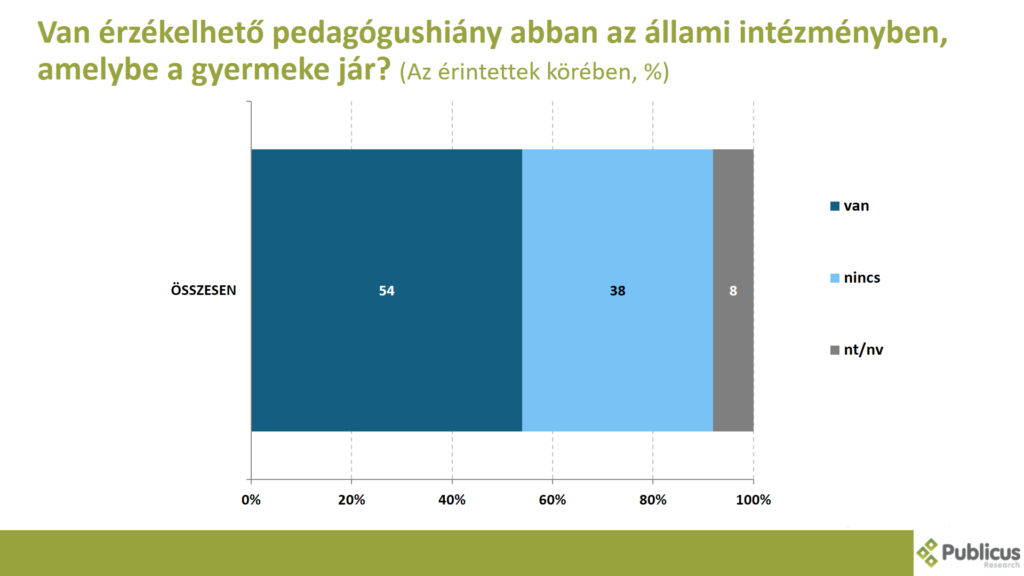 Van érzékelhető pedagógushiány abban az állami intézményben, amelybe a gyermeke jár? (Az érintettek körében, %)

ÖSSZESEN

54

38

8

van

nincs

nt/nv

0%

20%

40%

60%

80%

100%

Publicus Research